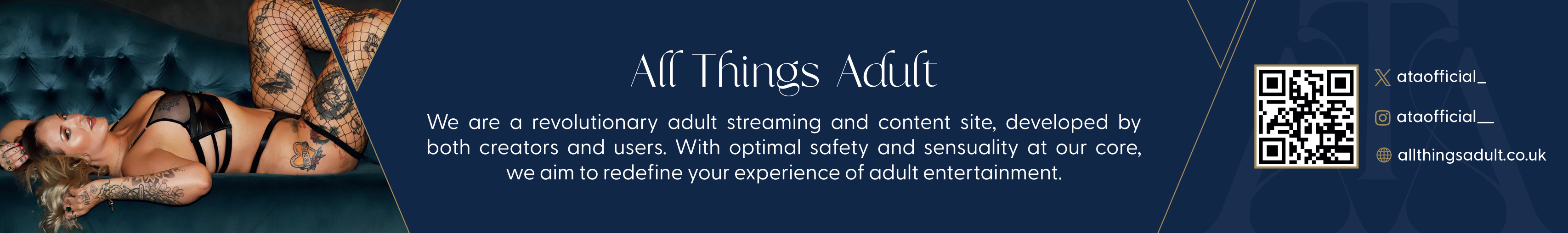 All Things Adult

We are a revolutionary adult streaming and content site, developed by both creators and users. With optimal safety and sensuality at our core, we aim to redefine your experience of adult entertainment.

ataofficial_

ataofficial__

allthingsadult.co.uk